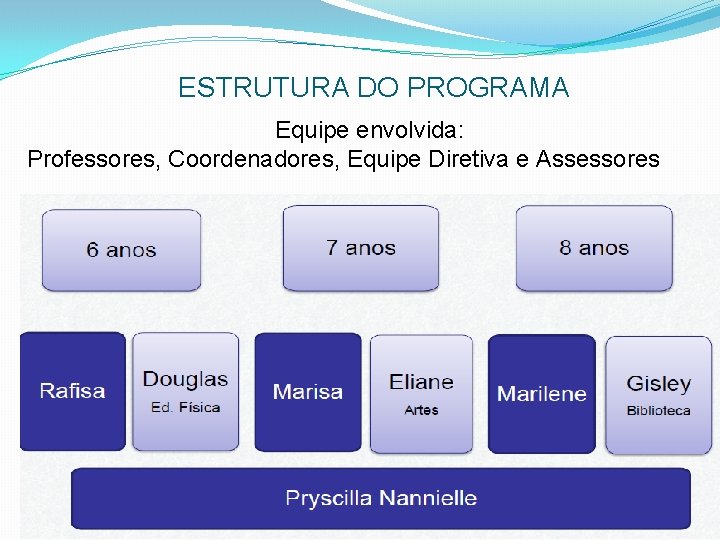 ESTRUTURA DO PROGRAMA

Equipe envolvida:
Professores, Coordenadores, Equipe Diretiva e Assessores

6 anos

7 anos

8 anos

Rafisa

Douglas
Ed. Física

Marisa

Eliane
Artes

Marilene

Gisley
Biblioteca

Pryscilla Nannielle